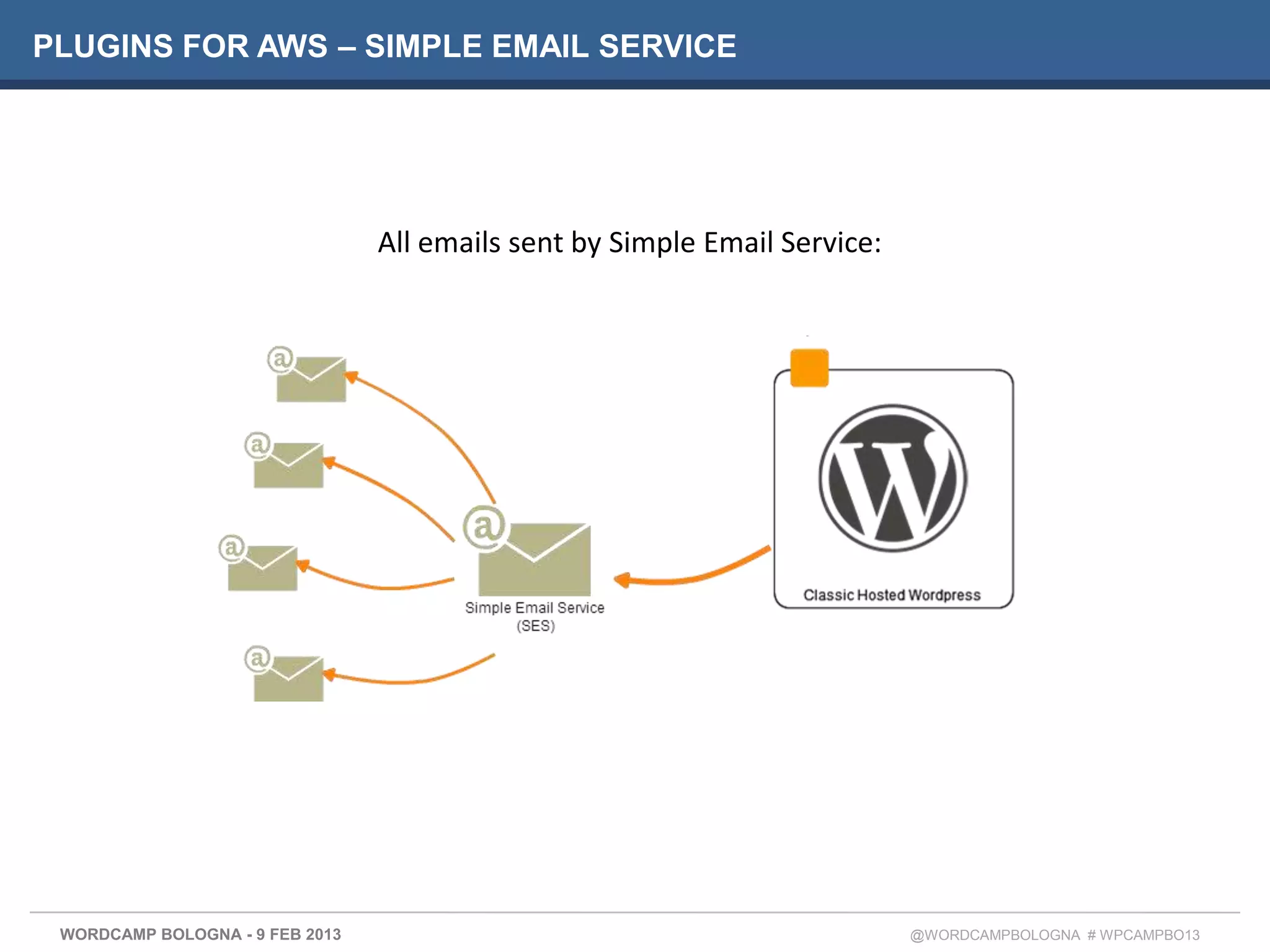 PLUGINS FOR AWS – SIMPLE EMAIL SERVICE

All emails sent by Simple Email Service:

Simple Email Service (SES)

Classic Hosted Wordpress

WORDCAMP BOLOGNA - 9 FEB 2013

@WORDCAMPBOLOGNA # WPCAMPBO13